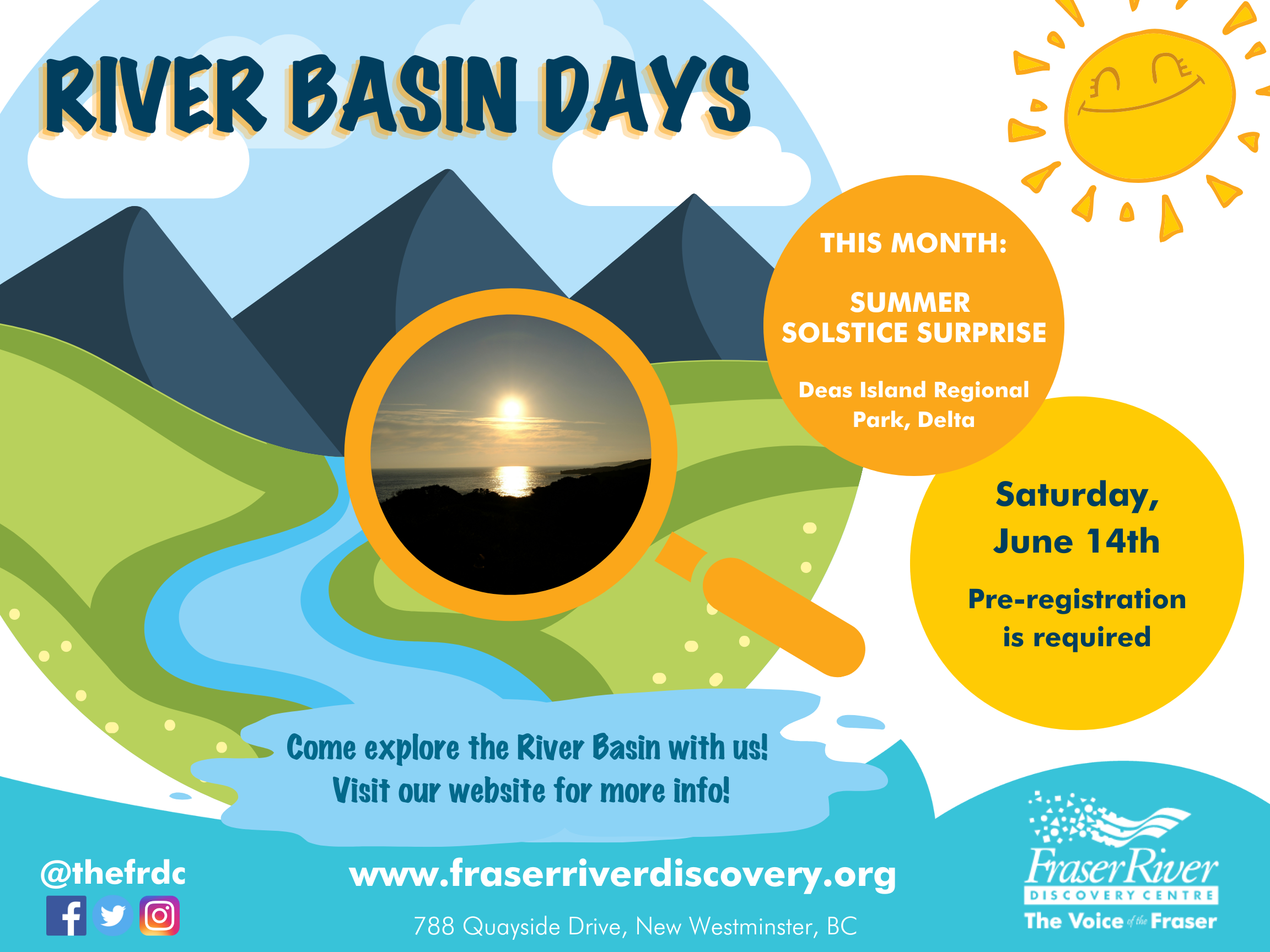 RIVER BASIN DAYS

THIS MONTH:

SUMMER SOLSTICE SURPRISE

Deas Island Regional Park, Delta

Saturday, June 14th

Pre-registration is required

Come explore the River Basin with us!
Visit our website for more info!

@thefrdc

www.fraserriverdiscovery.org

788 Quayside Drive, New Westminster, BC

Fraser River
DISCOVERY CENTRE
The Voice of the Fraser